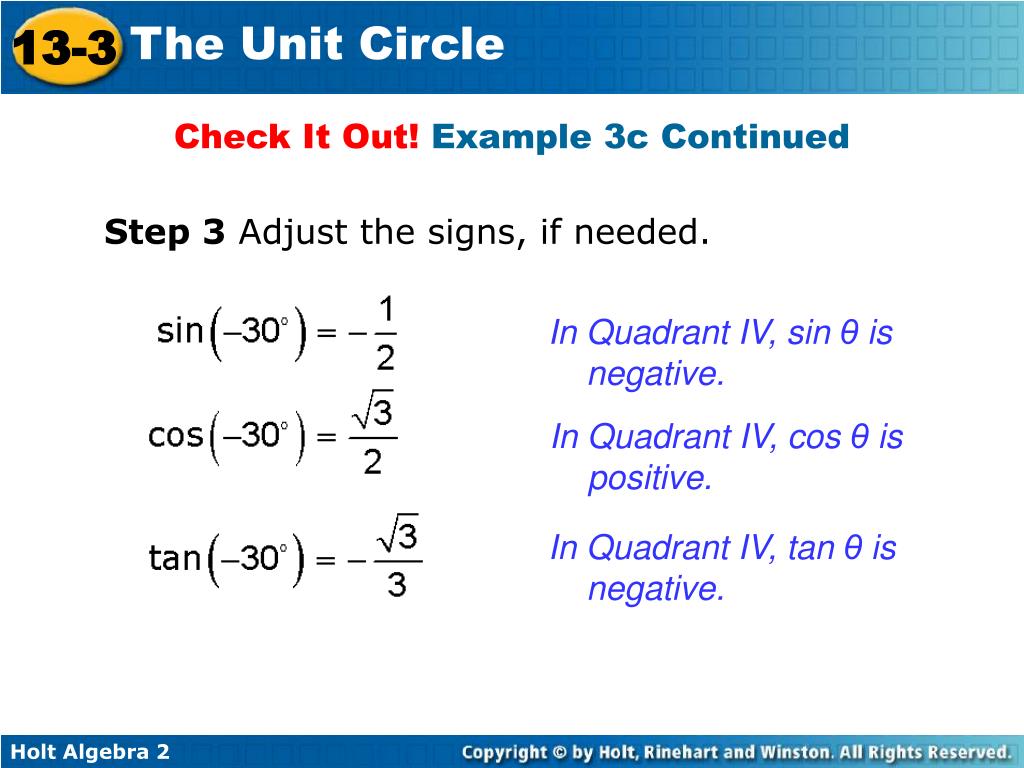 13-3 The Unit Circle

Check It Out! Example 3c Continued

Step 3 Adjust the signs, if needed.

$\sin\left(-30^\circ\right) = -\frac{1}{2}$

In Quadrant IV, sin θ is negative.

$\cos\left(-30^\circ\right) = \frac{\sqrt{3}}{2}$

In Quadrant IV, cos θ is positive.

$\tan\left(-30^\circ\right) = -\frac{\sqrt{3}}{3}$

In Quadrant IV, tan θ is negative.

Holt Algebra 2

Copyright © by Holt, Rinehart and Winston. All Rights Reserved.